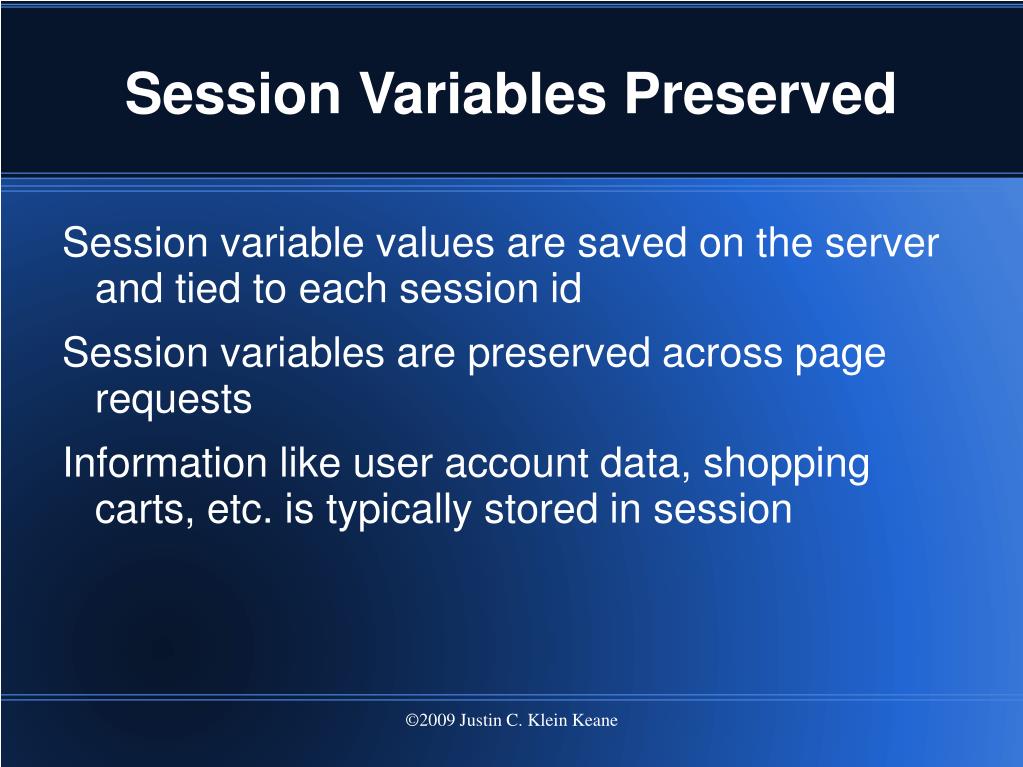 Session Variables Preserved

Session variable values are saved on the server and tied to each session id

Session variables are preserved across page requests

Information like user account data, shopping carts, etc. is typically stored in session

©2009 Justin C. Klein Keane